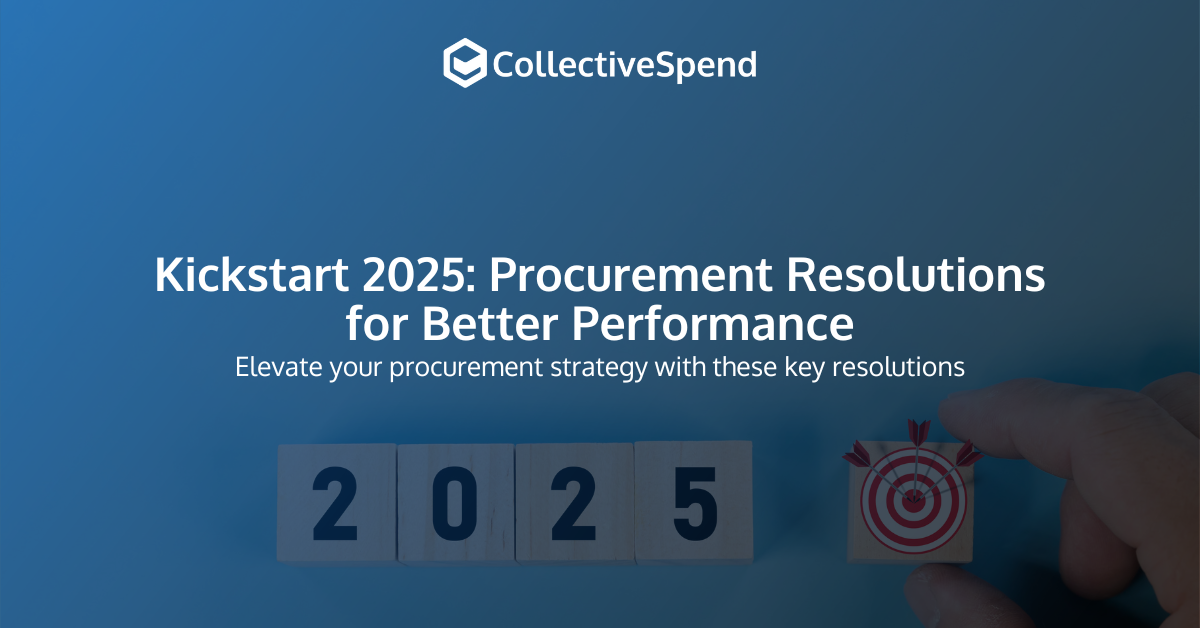 CollectiveSpend

Kickstart 2025: Procurement Resolutions for Better Performance

Elevate your procurement strategy with these key resolutions

2 0 2 5